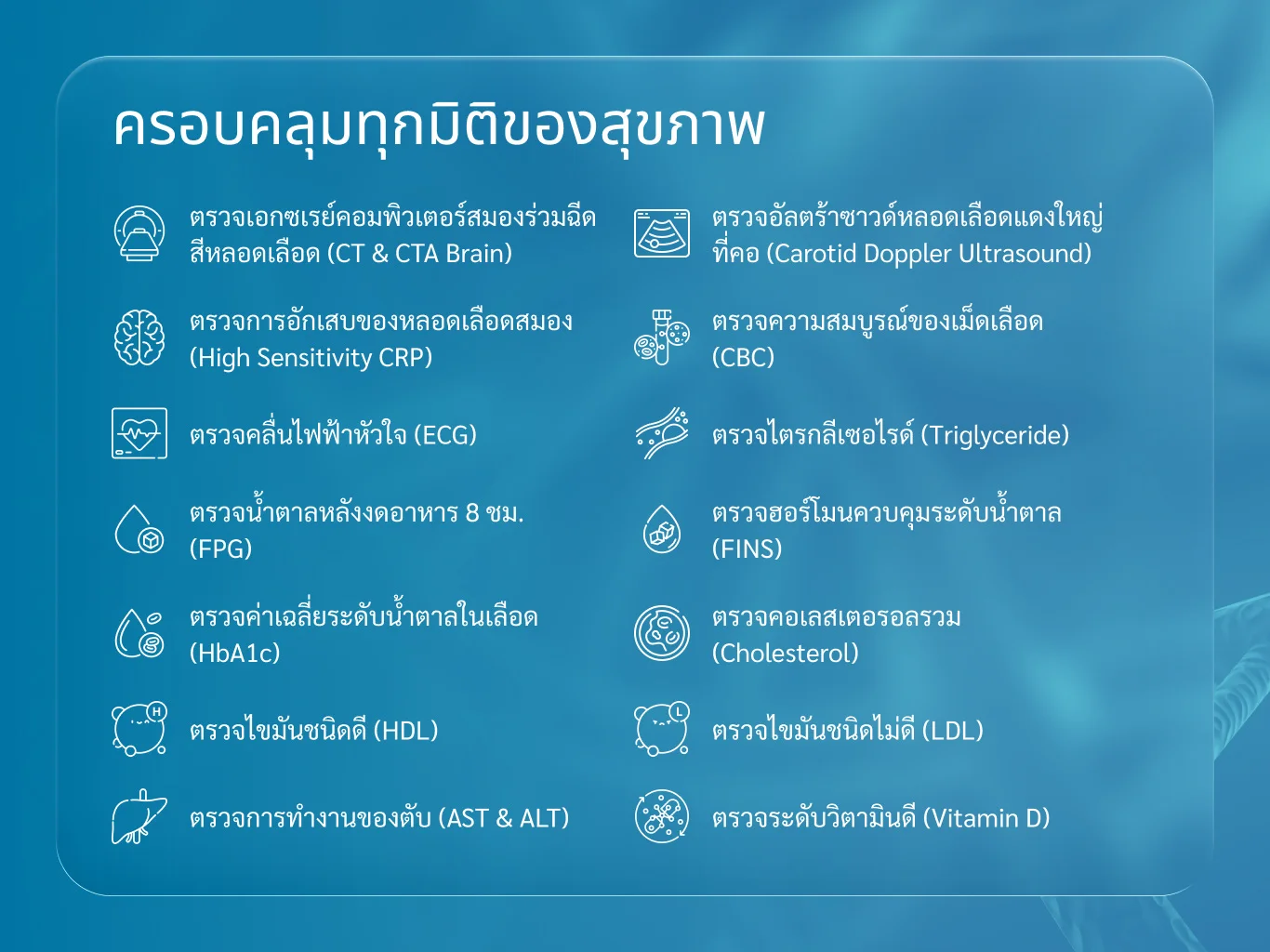 ครอบคลุมทุกมิติของสุขภาพ

ตรวจเอกซเรย์คอมพิวเตอร์สมองร่วมฉีดสีหลอดเลือด (CT & CTA Brain)

ตรวจการอักเสบของหลอดเลือดสมอง (High Sensitivity CRP)

ตรวจคลื่นไฟฟ้าหัวใจ (ECG)

ตรวจน้ำตาลหลังงดอาหาร 8 ชม. (FPG)

ตรวจค่าเฉลี่ยระดับน้ำตาลในเลือด (HbA1c)

ตรวจไขมันชนิดดี (HDL)

ตรวจการทำงานของตับ (AST & ALT)

ตรวจอัลตร้าซาวด์หลอดเลือดแดงใหญ่ที่คอ (Carotid Doppler Ultrasound)

ตรวจความสมบูรณ์ของเม็ดเลือด (CBC)

ตรวจไตรกลีเซอไรด์ (Triglyceride)

ตรวจฮอร์โมนควบคุมระดับน้ำตาล (FINS)

ตรวจคอเลสเตอรอลรวม (Cholesterol)

ตรวจไขมันชนิดไม่ดี (LDL)

ตรวจระดับวิตามินดี (Vitamin D)